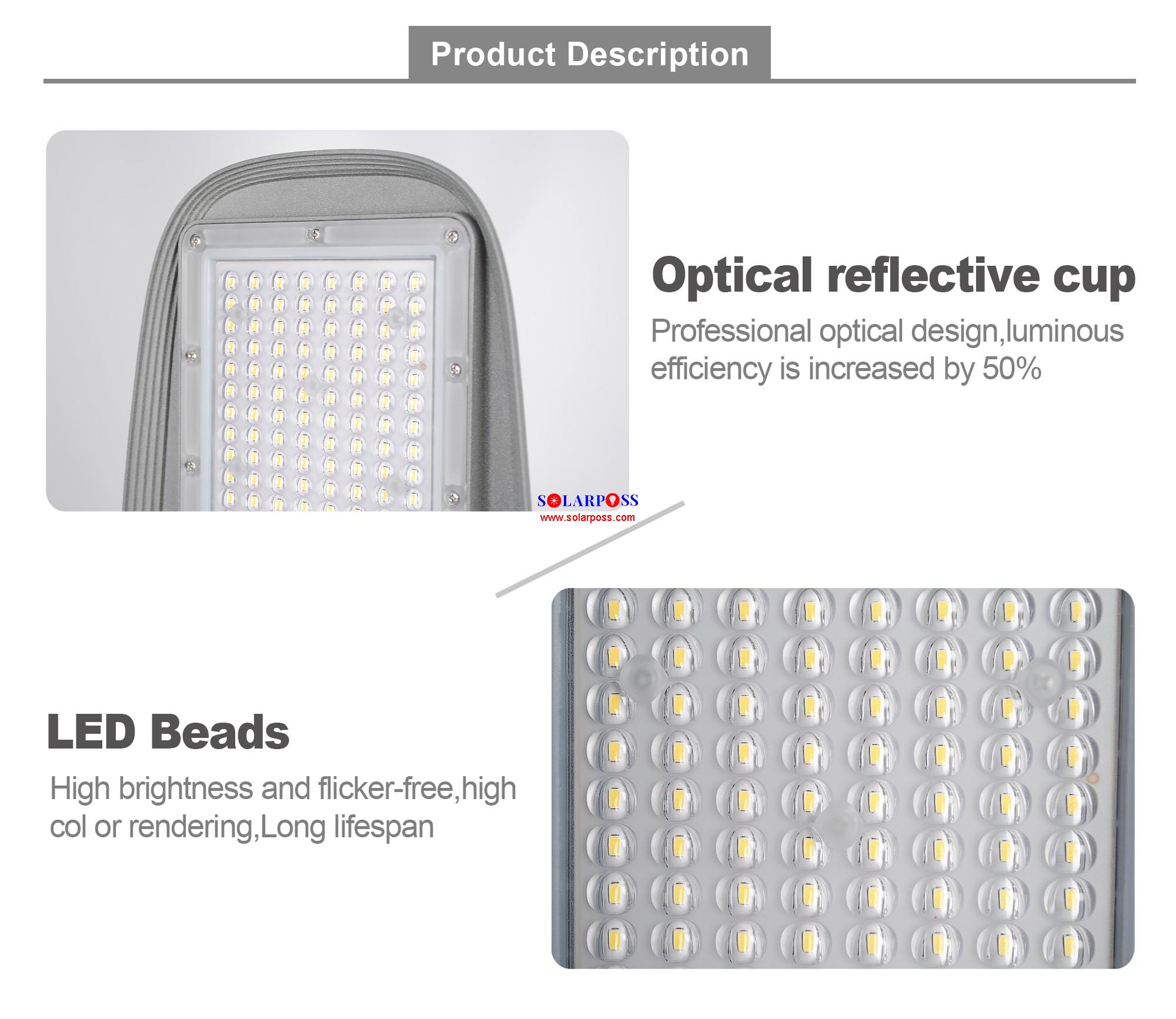 Product Description

Optical reflective cup

Professional optical design,luminous efficiency is increased by 50%

SOLARPOSS
www.solarposs.com

LED Beads

High brightness and flicker-free,high col or rendering,Long lifespan